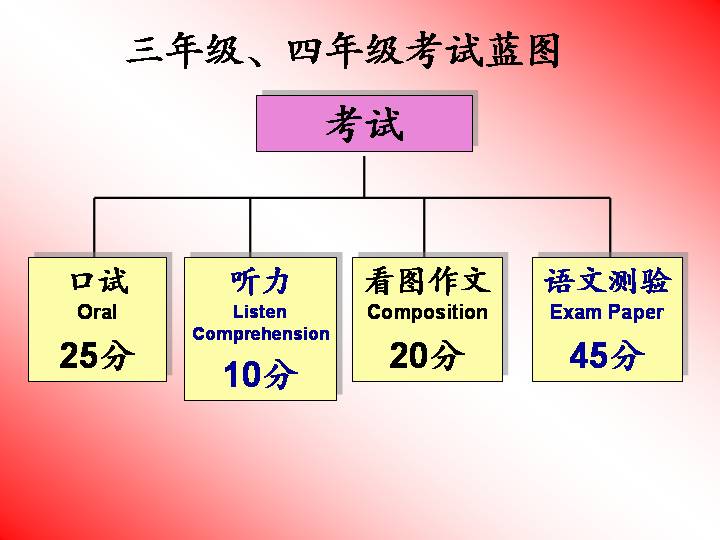 三年级、四年级考试蓝图

考试

口试
Oral
25分

听力
Listen Comprehension
10分

看图作文
Composition
20分

语文测验
Exam Paper
45分